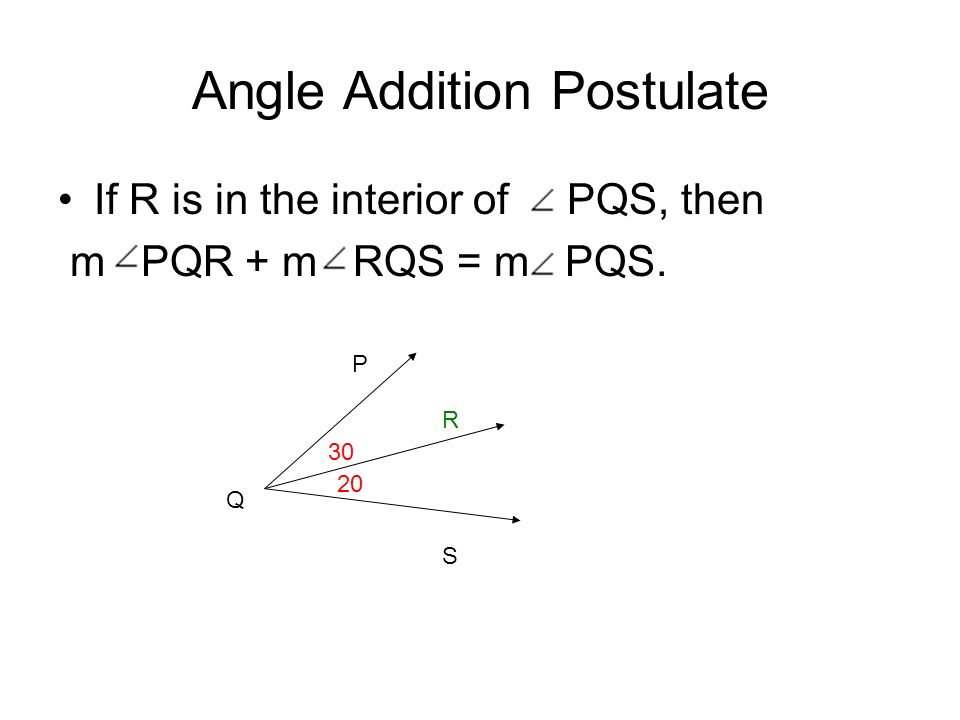 Angle Addition Postulate

• If R is in the interior of $\angle$ PQS, then m$\angle$PQR + m$\angle$RQS = m$\angle$ PQS.

P

R

30

20

Q

S